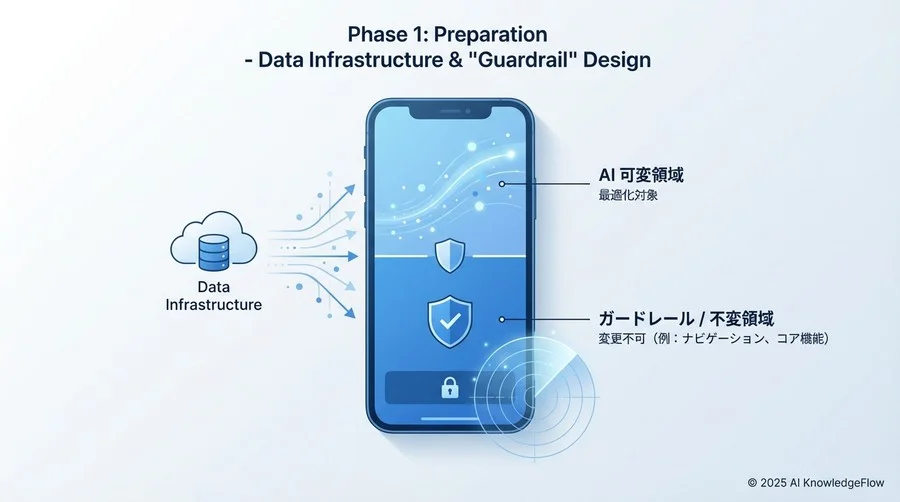 Phase 1: Preparation
- Data Infrastructure & "Guardrail" Design

Data
Infrastructure

AI 可変領域
最適化対象

ガードレール / 不変領域
変更不可（例：ナビゲーション、コア機能）

© 2025 AI KnowledgeFlow